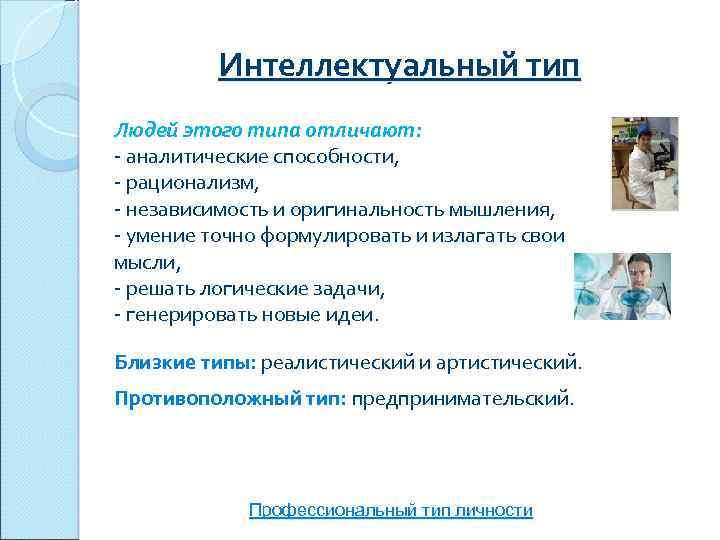 Интеллектуальный тип

Людей этого типа отличают:
- аналитические способности,
- рационализм,
- независимость и оригинальность мышления,
- умение точно формулировать и излагать свои мысли,
- решать логические задачи,
- генерировать новые идеи.

Близкие типы: реалистический и артистический.

Противоположный тип: предпринимательский.

Профессиональный тип личности